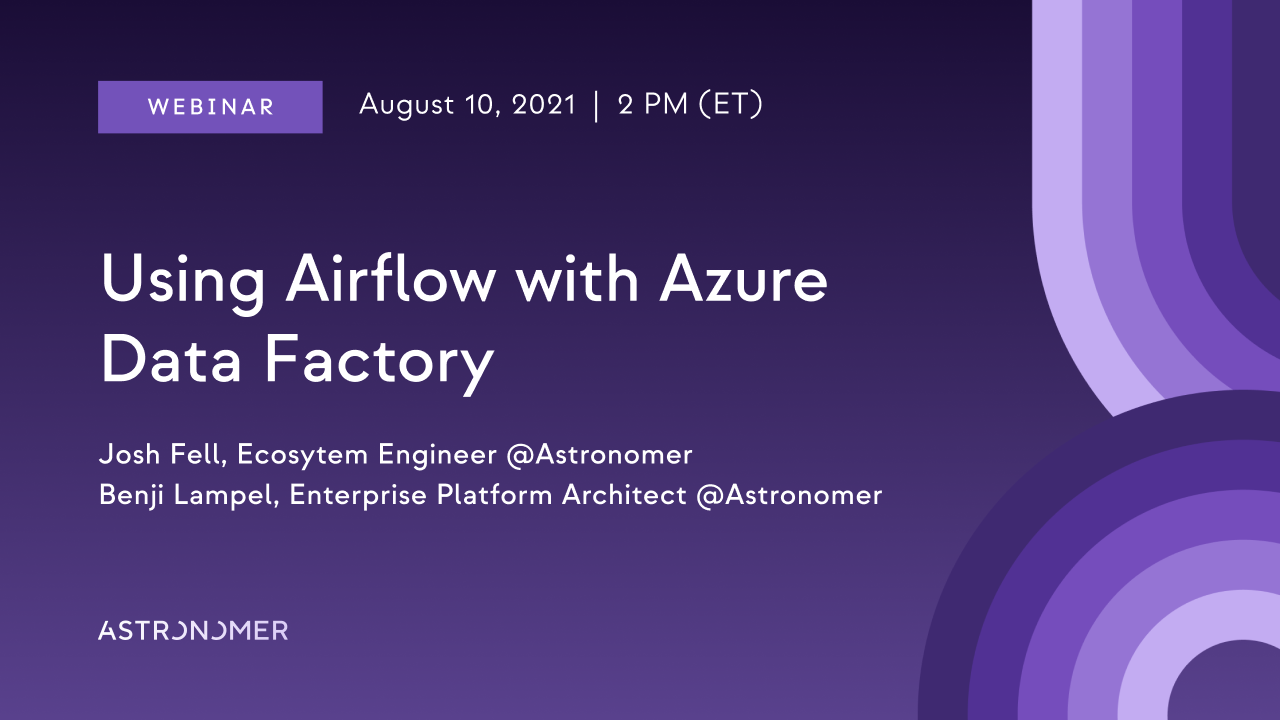 WEBINAR

August 10, 2021 | 2 PM (ET)

Using Airflow with Azure Data Factory

Josh Fell, Ecosytem Engineer @Astronomer
Benji Lampel, Enterprise Platform Architect @Astronomer

ASTRONOMER